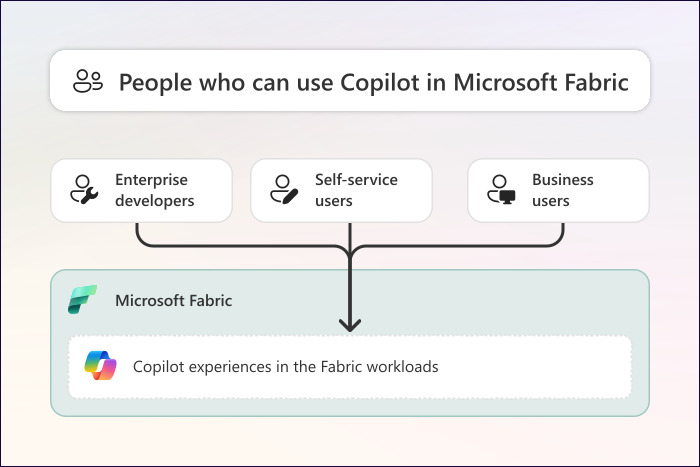 People who can use Copilot in Microsoft Fabric

Enterprise developers

Self-service users

Business users

Microsoft Fabric

Copilot experiences in the Fabric workloads